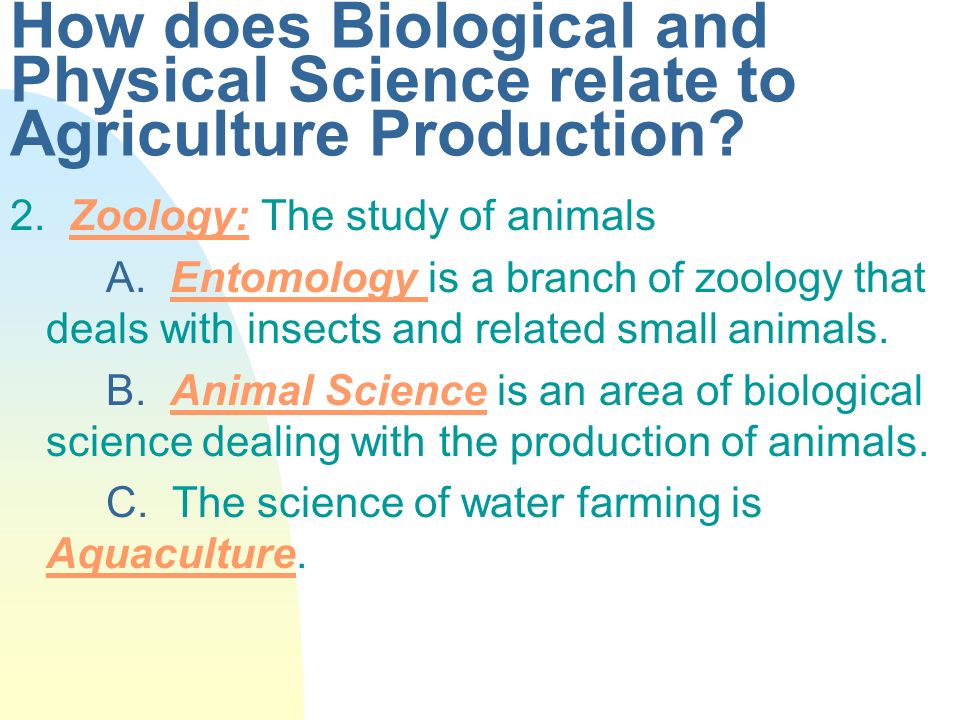 How does Biological and Physical Science relate to Agriculture Production?

2. Zoology: The study of animals

A. Entomology is a branch of zoology that deals with insects and related small animals.

B. Animal Science is an area of biological science dealing with the production of animals.

C. The science of water farming is Aquaculture.